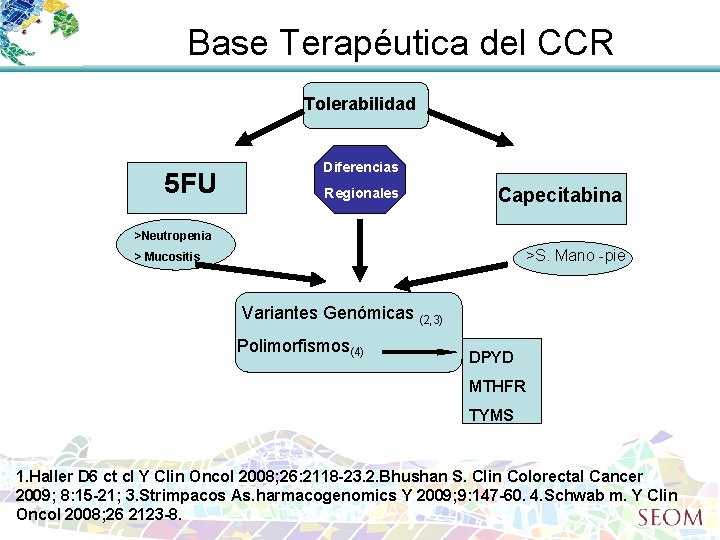 Base Terapéutica del CCR

Tolerabilidad

5FU

Diferencias Regionales

Capecitabina

>Neutropenia
> Mucositis

>S. Mano -pie

Variantes Genómicas $_{(2,3)}$
Polimorfismos$_{(4)}$

DPYD
MTHFR
TYMS

1.Haller D6 ct cl Y Clin Oncol 2008;26:2118-23.2.Bhushan S. Clin Colorectal Cancer 2009; 8:15-21; 3.Strimpacos As.harmacogenomics Y 2009;9:147-60. 4.Schwab m. Y Clin Oncol 2008;26 2123-8.

SEOM